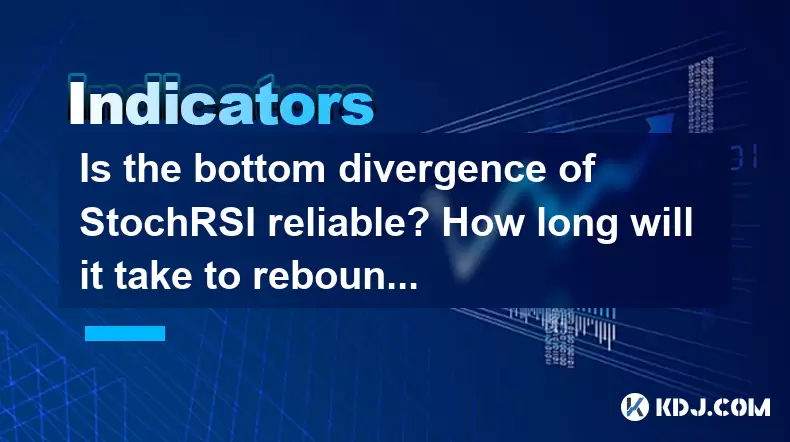 Indicators

Is the bottom divergence of StochRSI reliable? How long will it take to reboun...

KDJ.COM